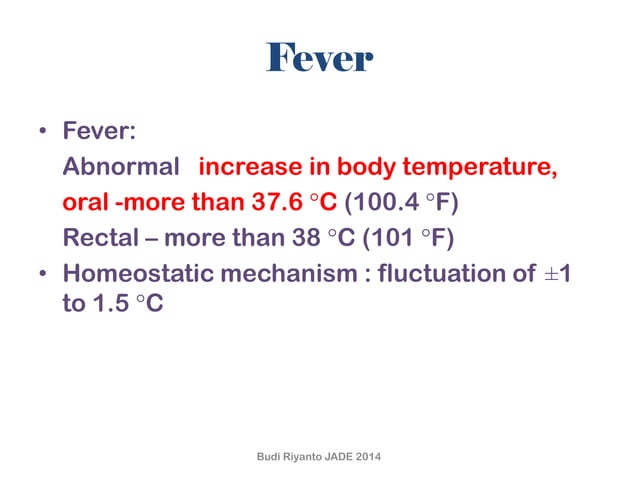 Fever

• Fever:
Abnormal increase in body temperature, oral -more than 37.6 °C (100.4 °F)
Rectal – more than 38 °C (101 °F)
• Homeostatic mechanism : fluctuation of ±1 to 1.5 °C

Budi Riyanto JADE 2014